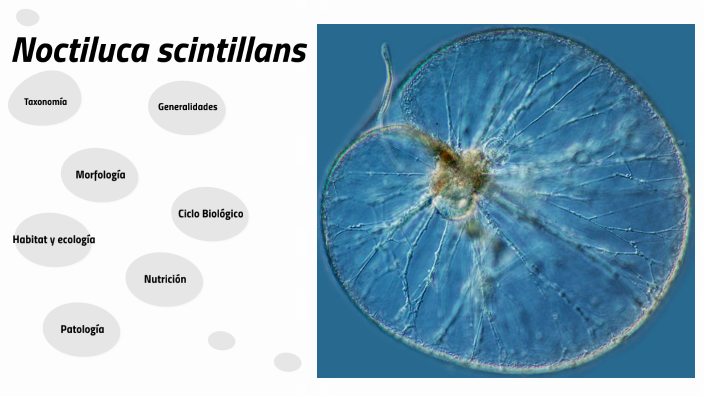 Noctiluca scintillans

Taxonomía

Generalidades

Morfología

Ciclo Biológico

Habitat y ecología

Nutrición

Patología